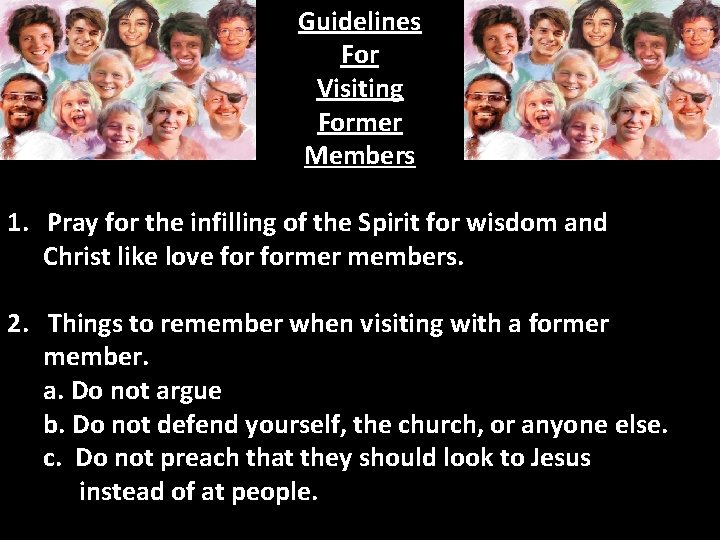 Guidelines
For
Visiting
Former
Members

1. Pray for the infilling of the Spirit for wisdom and Christ like love for former members.

2. Things to remember when visiting with a former member.
a. Do not argue
b. Do not defend yourself, the church, or anyone else.
c. Do not preach that they should look to Jesus instead of at people.